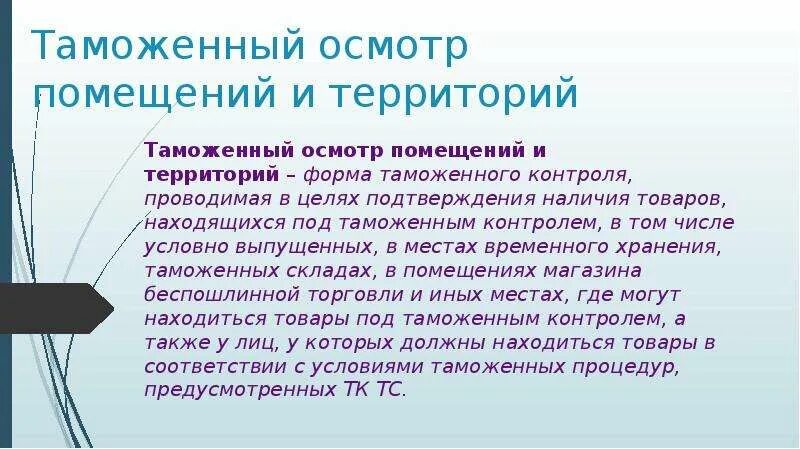 Таможенный осмотр помещений и территорий

Таможенный осмотр помещений и территорий – форма таможенного контроля, проводимая в целях подтверждения наличия товаров, находящихся под таможенным контролем, в том числе условно выпущенных, в местах временного хранения, таможенных складах, в помещениях магазина беспошлинной торговли и иных местах, где могут находиться товары под таможенным контролем, а также у лиц, у которых должны находиться товары в соответствии с условиями таможенных процедур, предусмотренных ТК ТС.